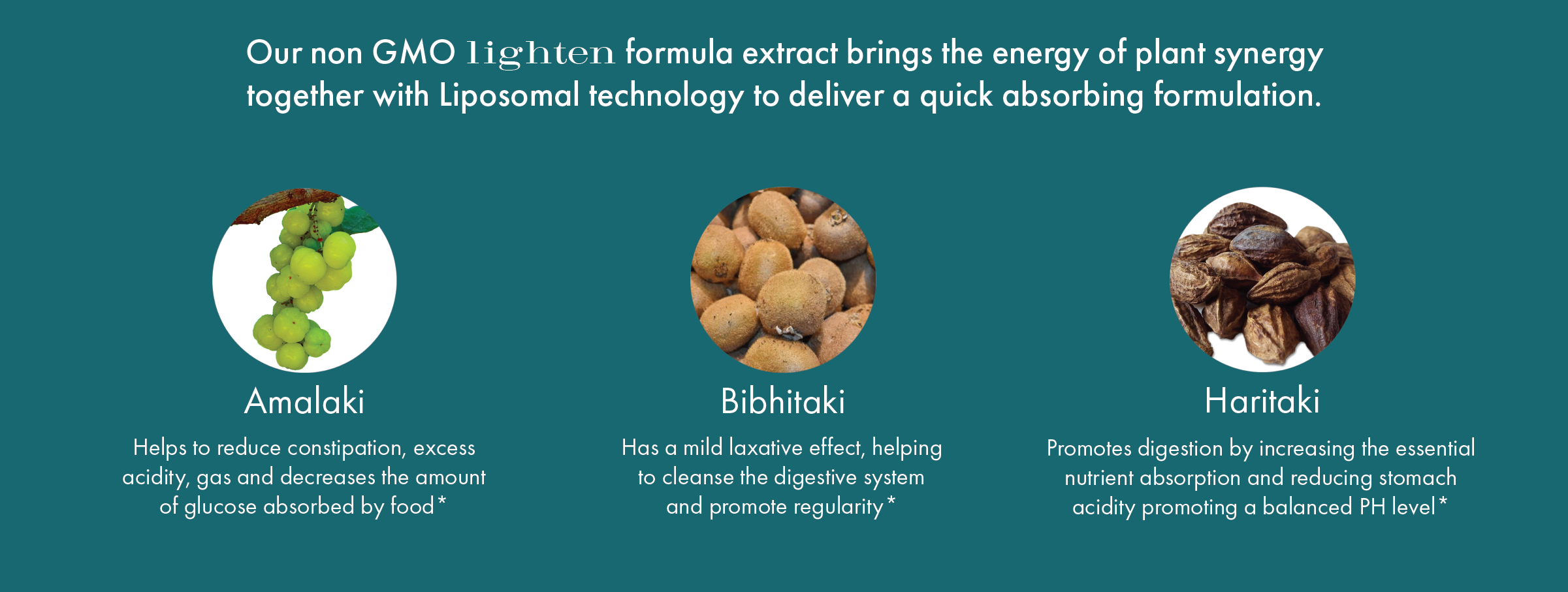 Our non GMO lighten formula extract brings the energy of plant synergy together with Liposomal technology to deliver a quick absorbing formulation.

Amalaki

Helps to reduce constipation, excess acidity, gas and decreases the amount of glucose absorbed by food*

Bibhitaki

Has a mild laxative effect, helping to cleanse the digestive system and promote regularity*

Haritaki

Promotes digestion by increasing the essential nutrient absorption and reducing stomach acidity promoting a balanced PH level*